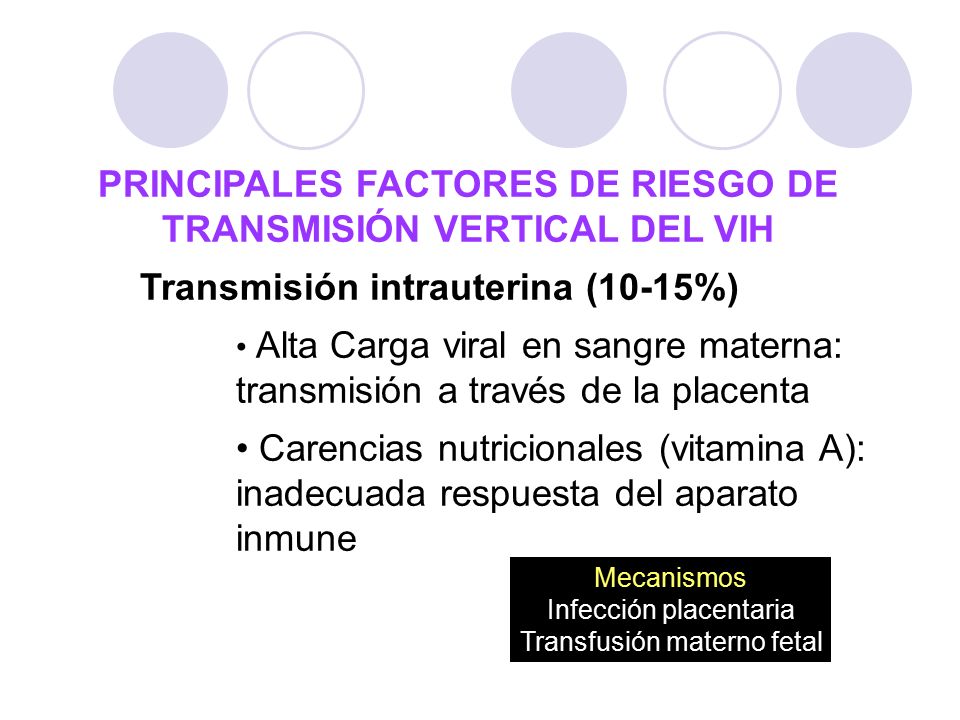 PRINCIPALES FACTORES DE RIESGO DE TRANSMISIÓN VERTICAL DEL VIH

Transmisión intrauterina (10-15%)

• Alta Carga viral en sangre materna: transmisión a través de la placenta

• Carencias nutricionales (vitamina A): inadecuada respuesta del aparato inmune

Mecanismos
Infección placentaria
Transfusión materno fetal